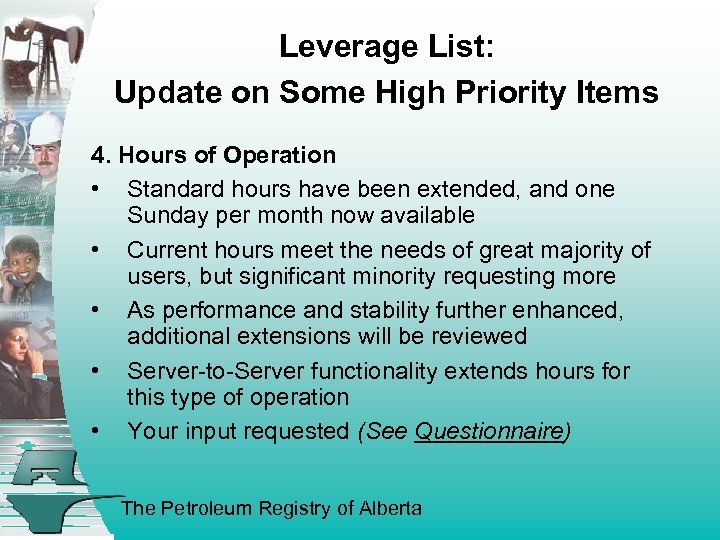 Leverage List:
Update on Some High Priority Items

4. Hours of Operation

• Standard hours have been extended, and one Sunday per month now available
• Current hours meet the needs of great majority of users, but significant minority requesting more
• As performance and stability further enhanced, additional extensions will be reviewed
• Server-to-Server functionality extends hours for this type of operation
• Your input requested (See Questionnaire)

The Petroleum Registry of Alberta